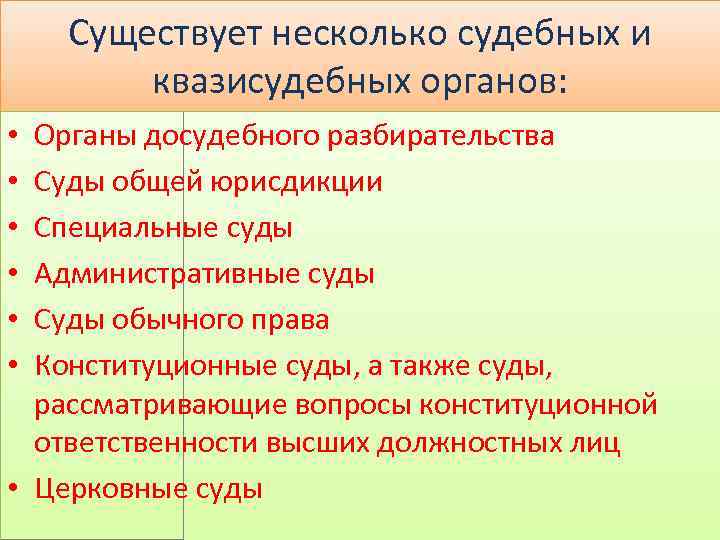 Существует несколько судебных и квазисудебных органов:

• Органы досудебного разбирательства
• Суды общей юрисдикции
• Специальные суды
• Административные суды
• Суды обычного права
• Конституционные суды, а также суды, рассматривающие вопросы конституционной ответственности высших должностных лиц
• Церковные суды